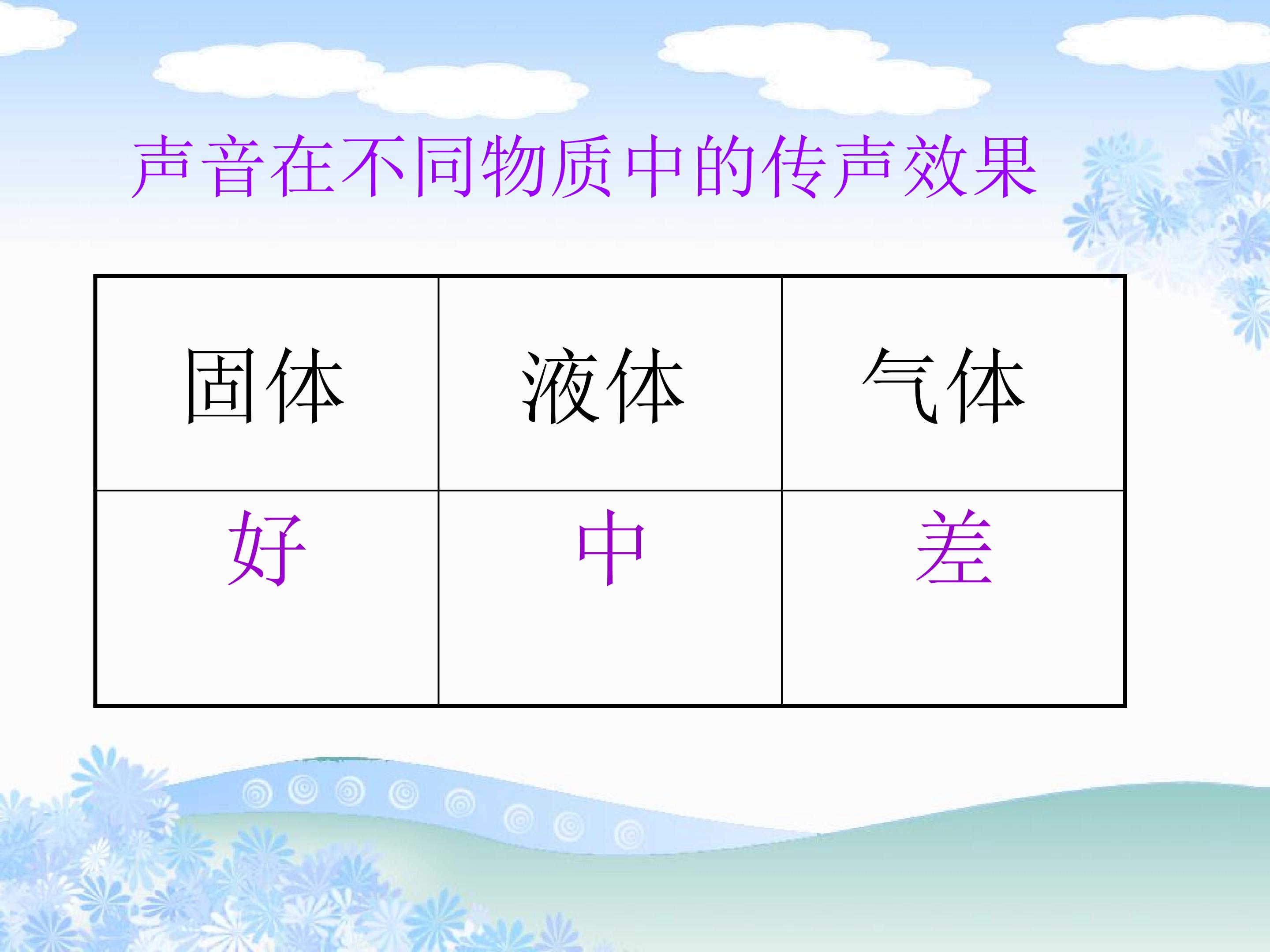 声音在不同物质中的传声效果

| 固体 | 液体 | 气体 |
|---|---|---|
| 好 | 中 | 差 |